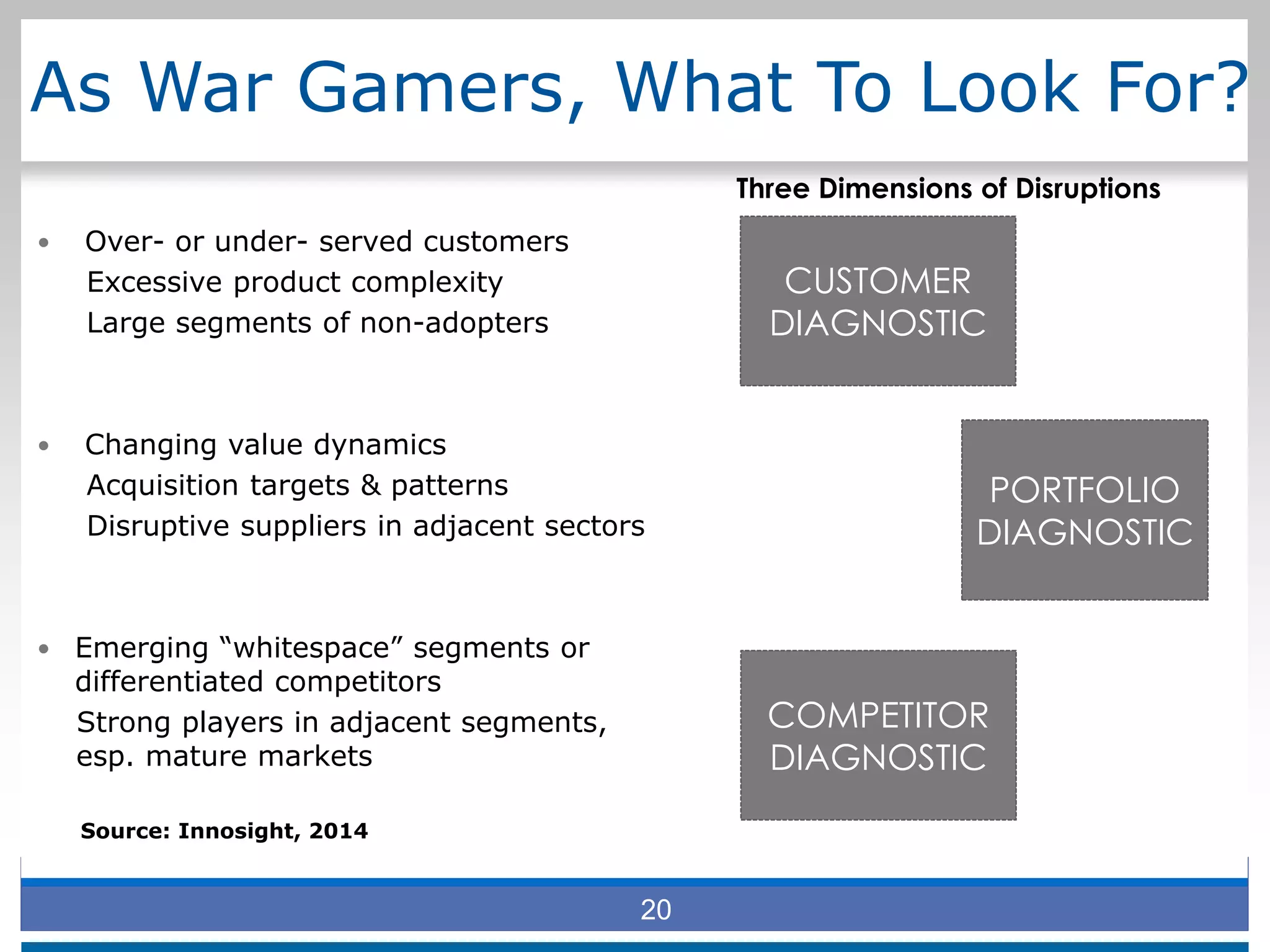 As War Gamers, What To Look For?

Three Dimensions of Disruptions

• Over- or under- served customers
Excessive product complexity
Large segments of non-adopters

CUSTOMER DIAGNOSTIC

• Changing value dynamics
Acquisition targets & patterns
Disruptive suppliers in adjacent sectors

PORTFOLIO DIAGNOSTIC

• Emerging “whitespace” segments or differentiated competitors
Strong players in adjacent segments, esp. mature markets

COMPETITOR DIAGNOSTIC

Source: Innosight, 2014

20